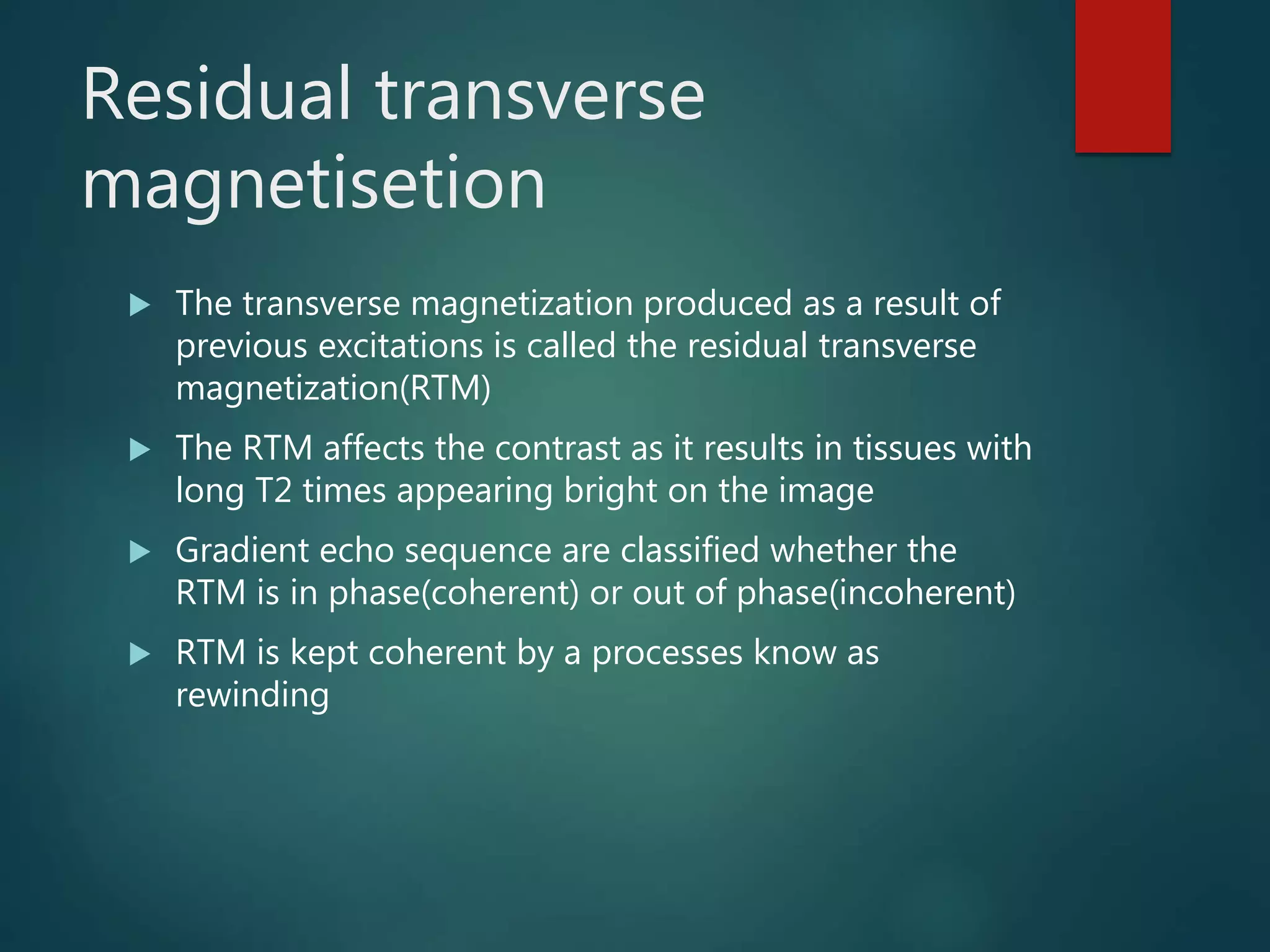 Residual transverse magnetisetion

▶ The transverse magnetization produced as a result of previous excitations is called the residual transverse magnetization(RTM)

▶ The RTM affects the contrast as it results in tissues with long T2 times appearing bright on the image

▶ Gradient echo sequence are classified whether the RTM is in phase(coherent) or out of phase(incoherent)

▶ RTM is kept coherent by a processes know as rewinding